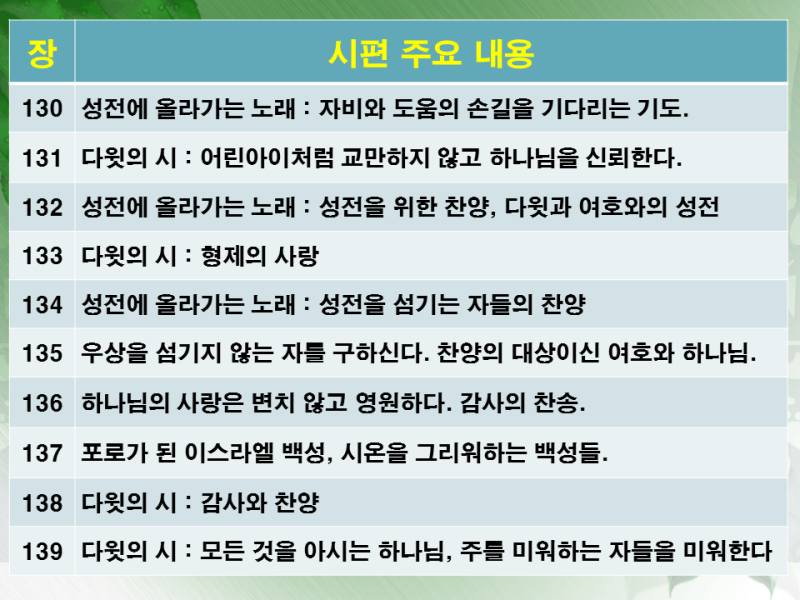 | 장 | 시편 주요 내용 |
|---|---|
| 130 | 성전에 올라가는 노래 : 자비와 도움의 손길을 기다리는 기도. |
| 131 | 다윗의 시 : 어린아이처럼 교만하지 않고 하나님을 신뢰한다. |
| 132 | 성전에 올라가는 노래 : 성전을 위한 찬양, 다윗과 여호와의 성전 |
| 133 | 다윗의 시 : 형제의 사랑 |
| 134 | 성전에 올라가는 노래 : 성전을 섬기는 자들의 찬양 |
| 135 | 우상을 섬기지 않는 자를 구하신다. 찬양의 대상이신 여호와 하나님. |
| 136 | 하나님의 사랑은 변치 않고 영원하다. 감사의 찬송. |
| 137 | 포로가 된 이스라엘 백성, 시온을 그리워하는 백성들. |
| 138 | 다윗의 시 : 감사와 찬양 |
| 139 | 다윗의 시 : 모든 것을 아시는 하나님, 주를 미워하는 자들을 미워한다 |